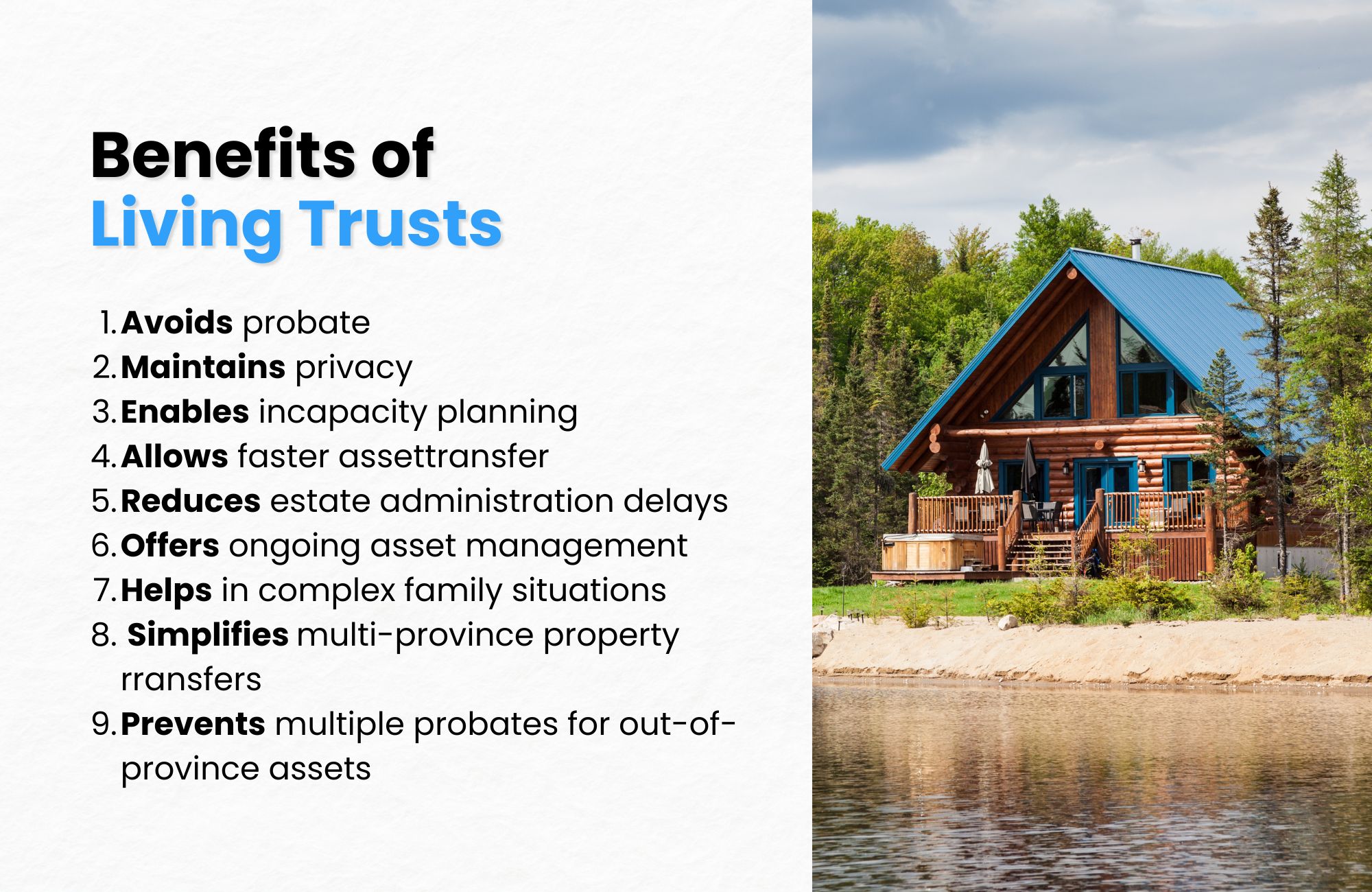 Benefits of
Living Trusts

1. Avoids probate
2. Maintains privacy
3. Enables incapacity planning
4. Allows faster assettransfer
5. Reduces estate administration delays
6. Offers ongoing asset management
7. Helps in complex family situations
8. Simplifies multi-province property rransfers
9. Prevents multiple probates for out-of-province assets